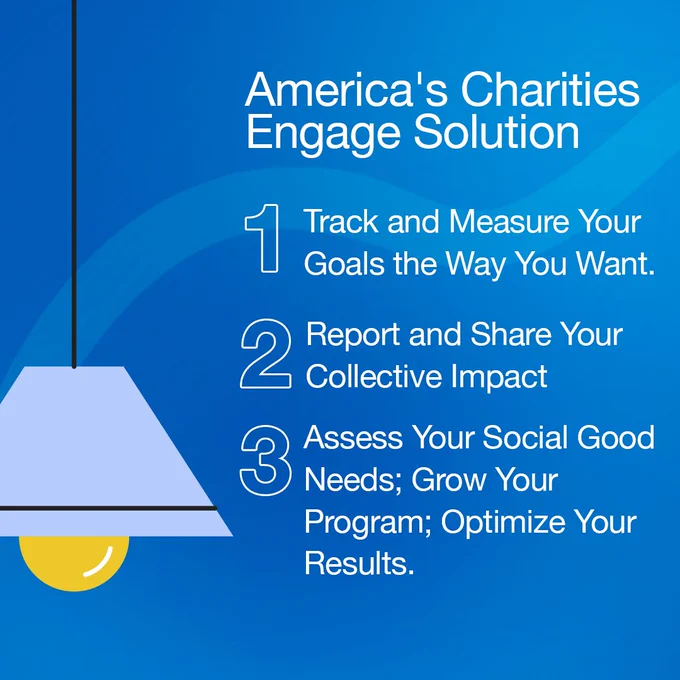 America's Charities Engage Solution

1 Track and Measure Your Goals the Way You Want.

2 Report and Share Your Collective Impact

3 Assess Your Social Good Needs; Grow Your Program; Optimize Your Results.